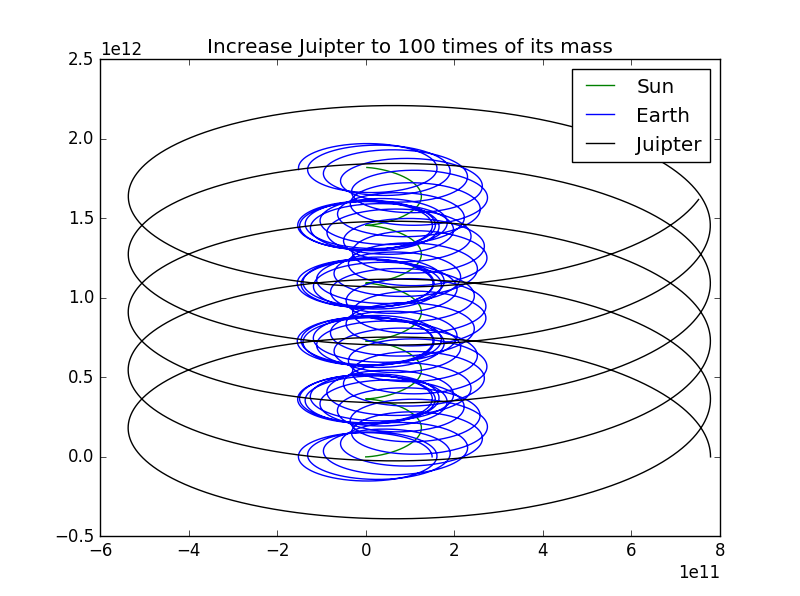 Increase Juipter to 100 times of its mass

1e12

2.5
2.0
1.5
1.0
0.5
0.0
−0.5

Sun
Earth
Juipter

−6
−4
−2
0
2
4
6
8

1e11